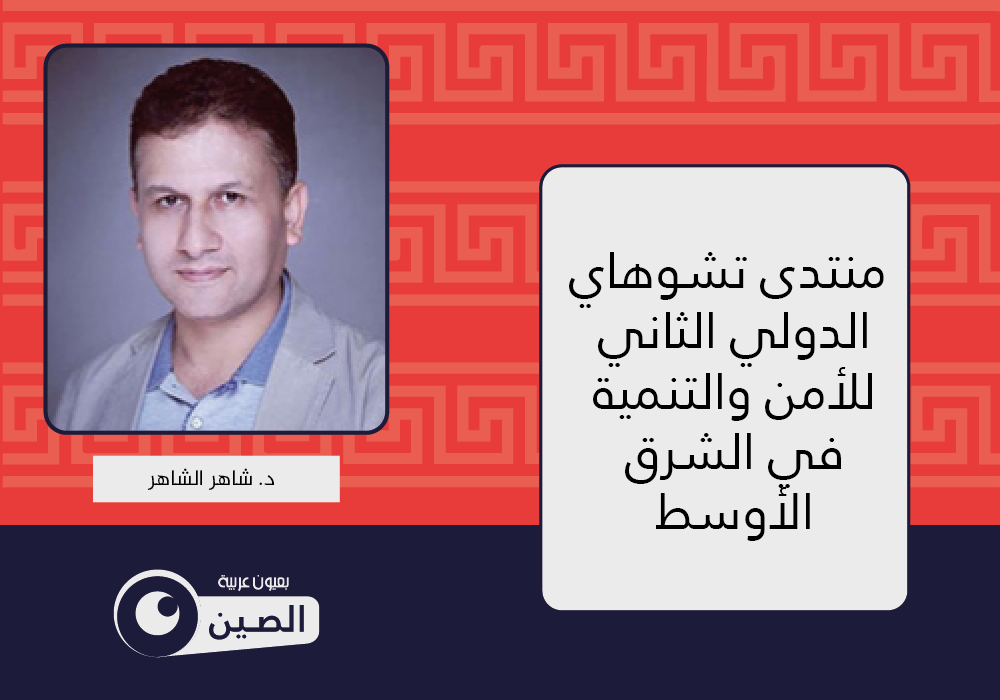 منتدى تشوهاي الدولي الثاني للأمن والتنمية في الشرق الأوسط

د. شاهر الشاهر

بعيون عربية
الصين